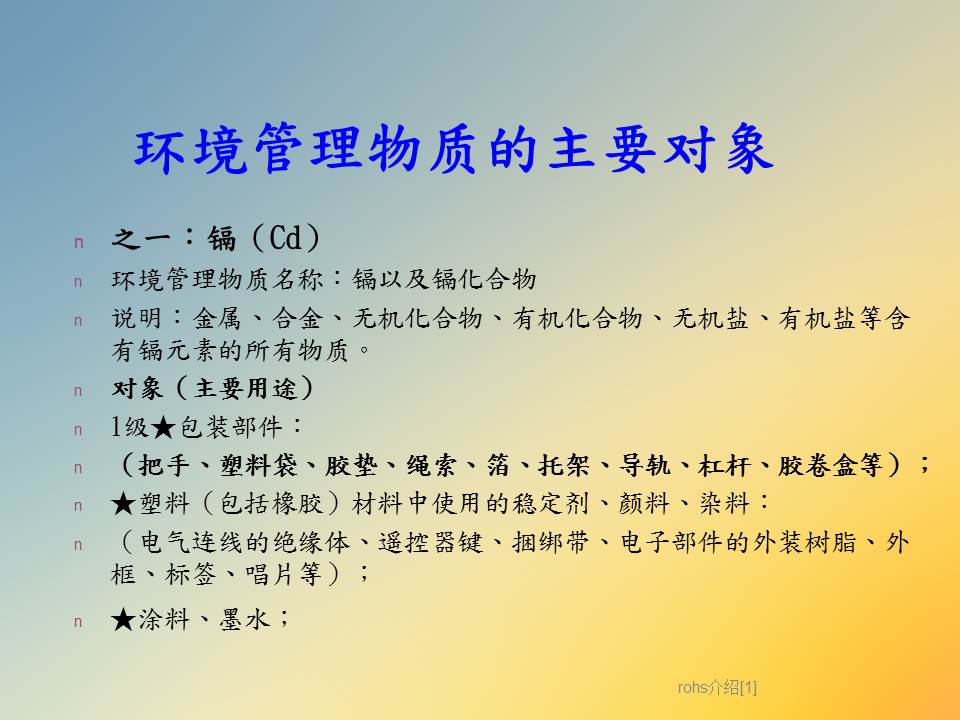 环境管理物质的主要对象

n 之一：镉（Cd）

n 环境管理物质名称：镉以及镉化合物

n 说明：金属、合金、无机化合物、有机化合物、无机盐、有机盐等含有镉元素的所有物质。

n 对象（主要用途）

n 1级★包装部件：

n （把手、塑料袋、胶垫、绳索、箔、托架、导轨、杠杆、胶卷盒等）；

n ★塑料（包括橡胶）材料中使用的稳定剂、颜料、染料：

n （电气连线的绝缘体、遥控器键、捆绑带、电子部件的外装树脂、外框、标签、唱片等）；

n ★涂料、墨水；

rohs介绍[1]